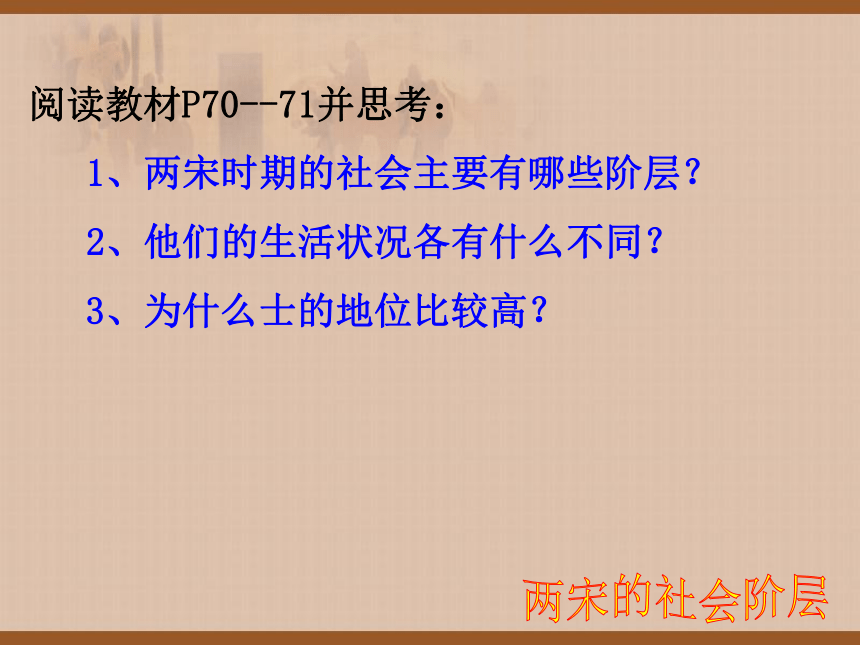 阅读教材P70--71并思考：

1、两宋时期的社会主要有哪些阶层？

2、他们的生活状况各有什么不同？

3、为什么士的地位比较高？

两宋的社会阶层